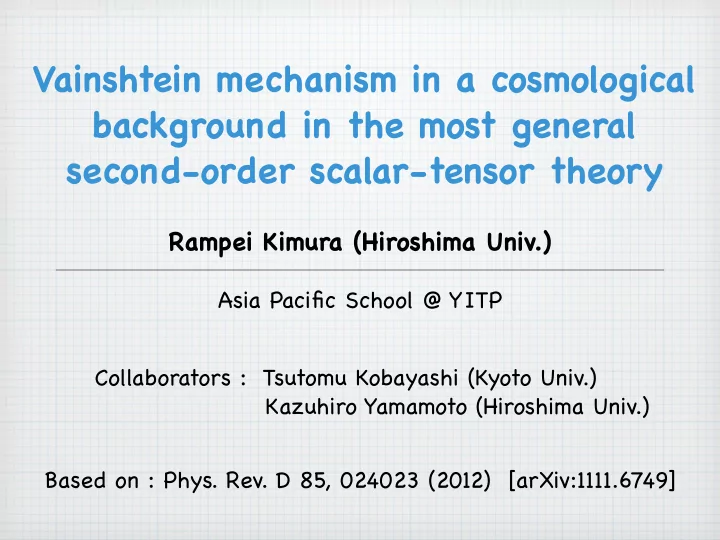 Vainshtein mechanism in a cosmological background in the most general second-order scalar-tensor theory

Rampei Kimura (Hiroshima Univ.)

Asia Pacific School @ YITP

Collaborators : Tsutomu Kobayashi (Kyoto Univ.)
Kazuhiro Yamamoto (Hiroshima Univ.)

Based on : Phys. Rev. D 85, 024023 (2012) [arXiv:1111.6749]